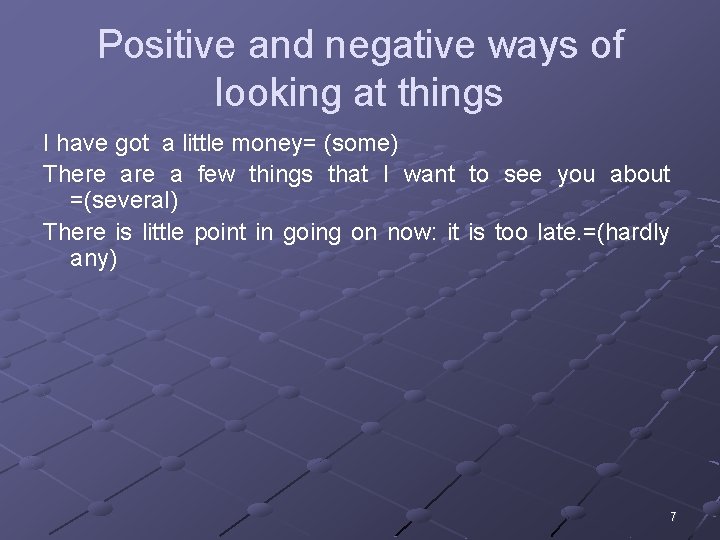 Positive and negative ways of looking at things

I have got a little money= (some)

There are a few things that I want to see you about =(several)

There is little point in going on now: it is too late.=(hardly any)

7